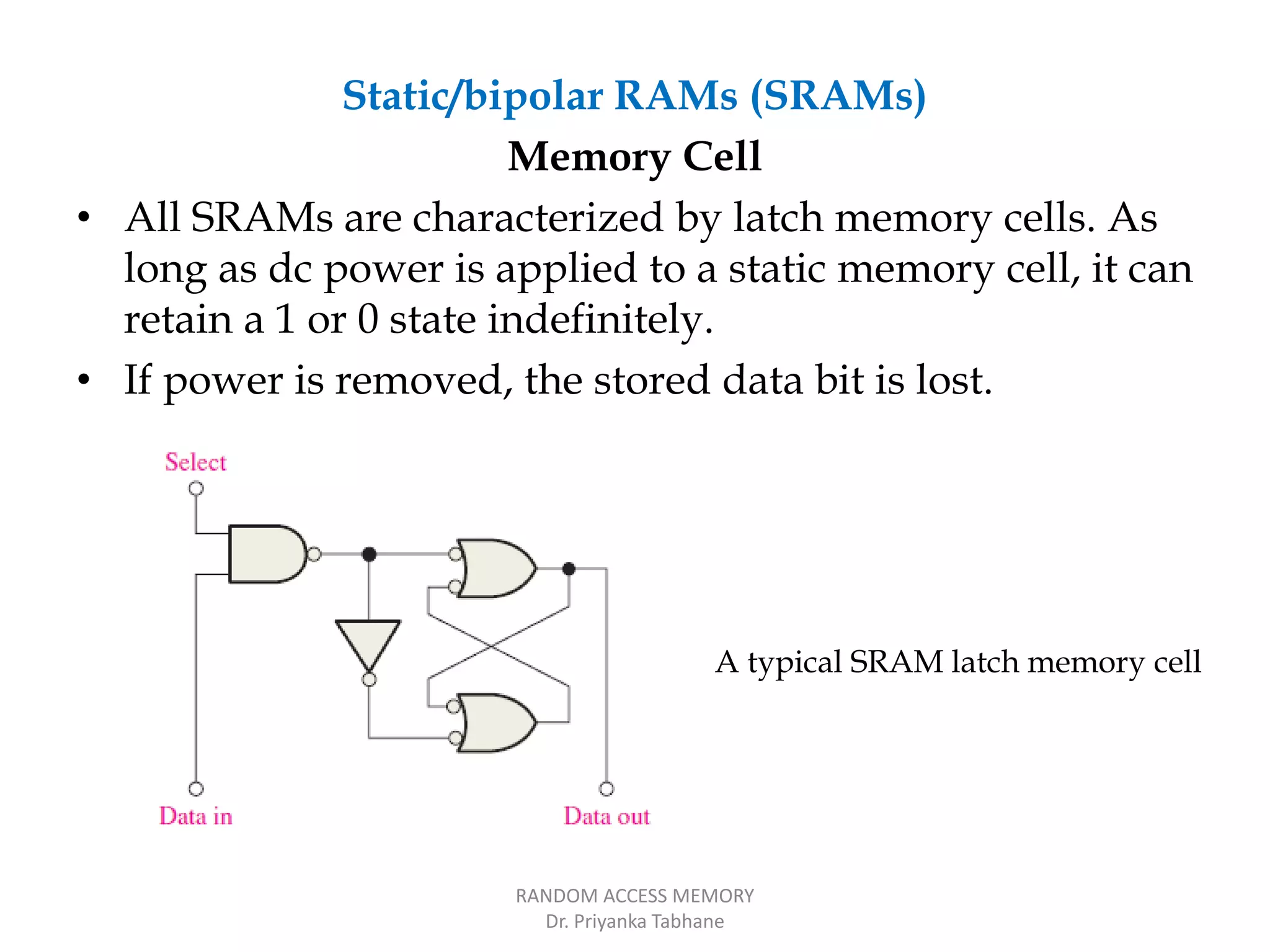 Static/bipolar RAMs (SRAMs)

Memory Cell

• All SRAMs are characterized by latch memory cells. As long as dc power is applied to a static memory cell, it can retain a 1 or 0 state indefinitely.

• If power is removed, the stored data bit is lost.

Select

Data in

Data out

A typical SRAM latch memory cell

RANDOM ACCESS MEMORY
Dr. Priyanka Tabhane